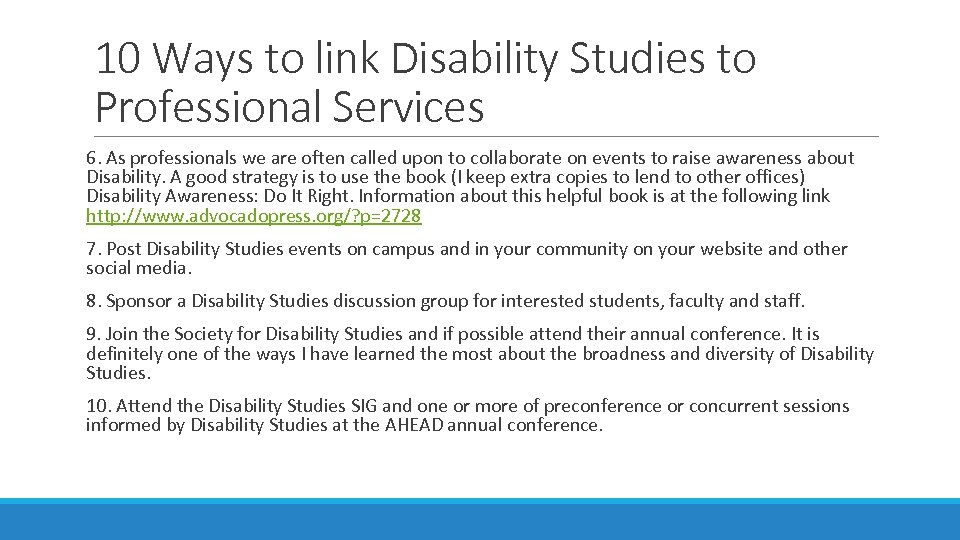 10 Ways to link Disability Studies to Professional Services

6. As professionals we are often called upon to collaborate on events to raise awareness about Disability. A good strategy is to use the book (I keep extra copies to lend to other offices) Disability Awareness: Do It Right. Information about this helpful book is at the following link http://www.advocadopress.org/?p=2728

7. Post Disability Studies events on campus and in your community on your website and other social media.

8. Sponsor a Disability Studies discussion group for interested students, faculty and staff.

9. Join the Society for Disability Studies and if possible attend their annual conference. It is definitely one of the ways I have learned the most about the broadness and diversity of Disability Studies.

10. Attend the Disability Studies SIG and one or more of preconference or concurrent sessions informed by Disability Studies at the AHEAD annual conference.